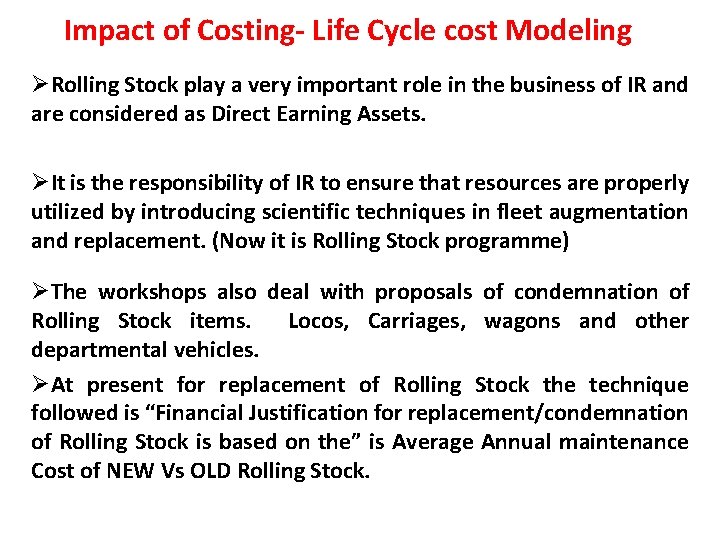 Impact of Costing- Life Cycle cost Modeling

➢Rolling Stock play a very important role in the business of IR and are considered as Direct Earning Assets.

➢It is the responsibility of IR to ensure that resources are properly utilized by introducing scientific techniques in fleet augmentation and replacement. (Now it is Rolling Stock programme)

➢The workshops also deal with proposals of condemnation of Rolling Stock items. Locos, Carriages, wagons and other departmental vehicles.

➢At present for replacement of Rolling Stock the technique followed is “Financial Justification for replacement/condemnation of Rolling Stock is based on the” is Average Annual maintenance Cost of NEW Vs OLD Rolling Stock.